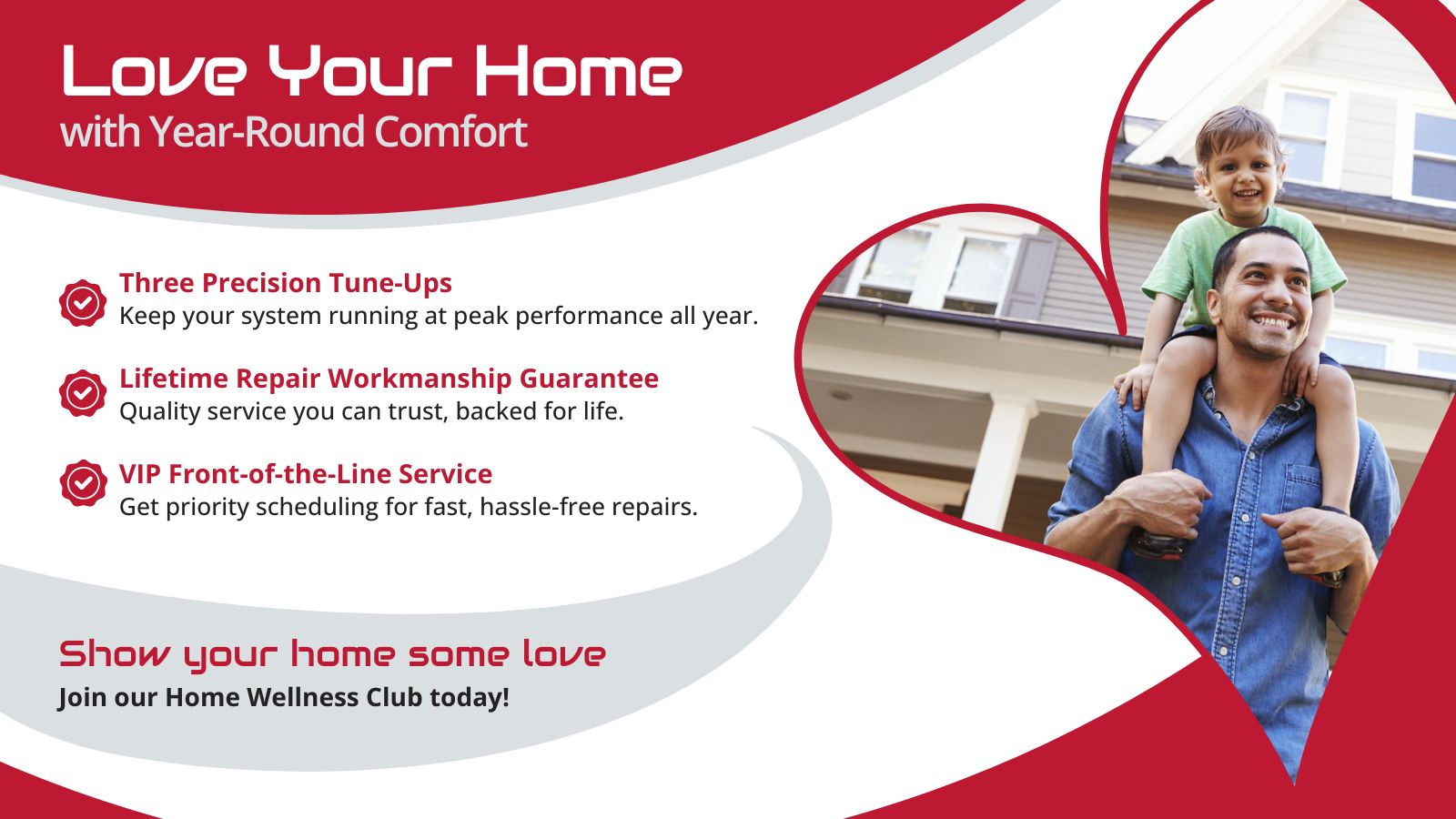 Love Your Home
with Year-Round Comfort

Three Precision Tune-Ups
Keep your system running at peak performance all year.

Lifetime Repair Workmanship Guarantee
Quality service you can trust, backed for life.

VIP Front-of-the-Line Service
Get priority scheduling for fast, hassle-free repairs.

Show your home some love
Join our Home Wellness Club today!